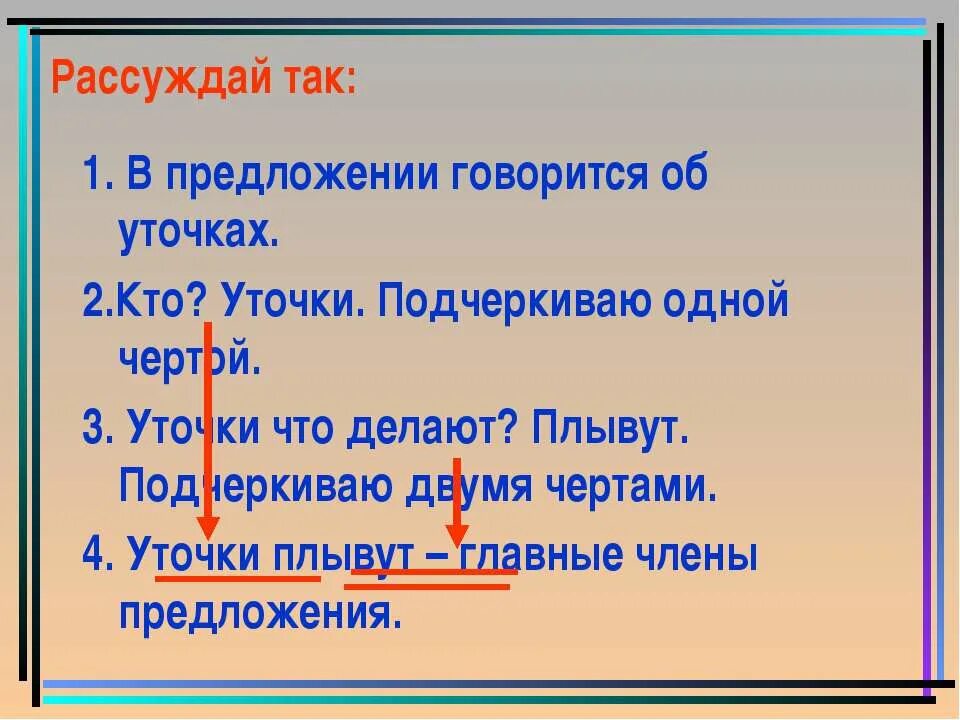 Рассуждай так:

1. В предложении говорится об уточках.

2.Кто? Уточки. Подчеркиваю одной чертой.

3. Уточки что делают? Плывут. Подчеркиваю двумя чертами.

4. Уточки плывут – главные члены предложения.